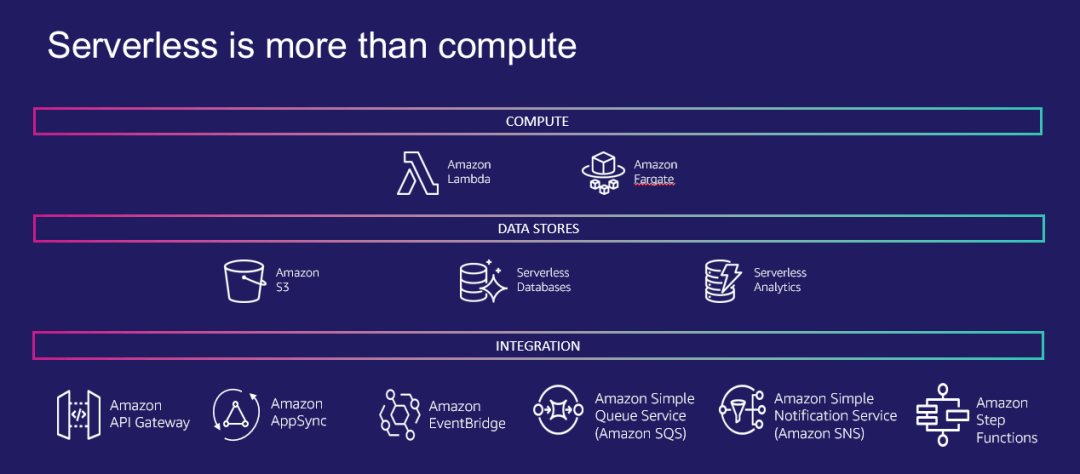 Serverless is more than compute

COMPUTE

Amazon Lambda

Amazon Fargate

DATA STORES

Amazon S3

Serverless Databases

Serverless Analytics

INTEGRATION

Amazon API Gateway

Amazon AppSync

Amazon EventBridge

Amazon Simple Queue Service (Amazon SQS)

Amazon Simple Notification Service (Amazon SNS)

Amazon Step Functions